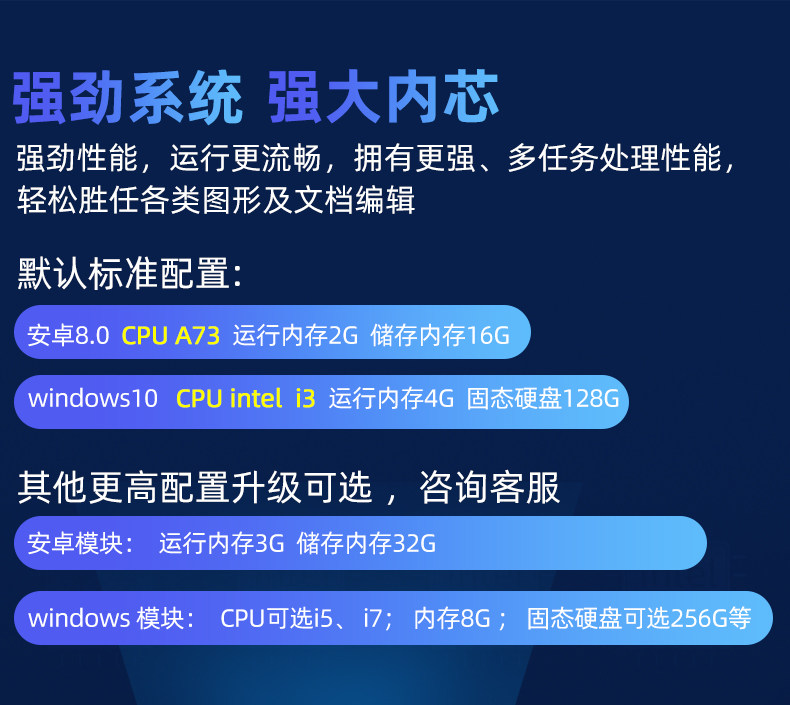 强劲系统 强大内芯

强劲性能，运行更流畅，拥有更强、多任务处理性能，轻松胜任各类图形及文档编辑

默认标准配置：

安卓8.0 CPU A73 运行内存2G 储存内存16G

windows10 CPU intel i3 运行内存4G 固态硬盘128G

其他更高配置升级可选，咨询客服

安卓模块： 运行内存3G 储存内存32G

windows 模块： CPU可选i5、i7； 内存8G； 固态硬盘可选256G等